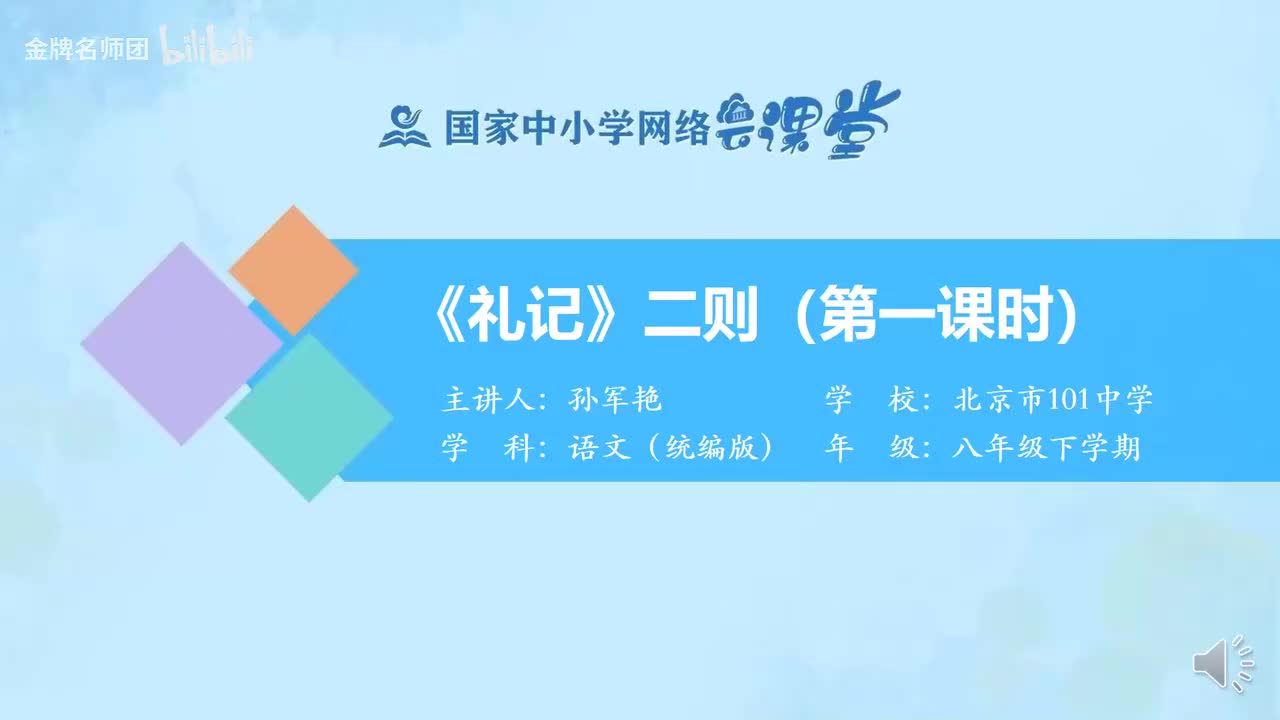 金牌名师团 bilibili

国家中小学网络云课堂

《礼记》二则（第一课时）

主讲人：孙军艳　　学　校：北京市101中学

学　科：语文（统编版）　　年　级：八年级下学期